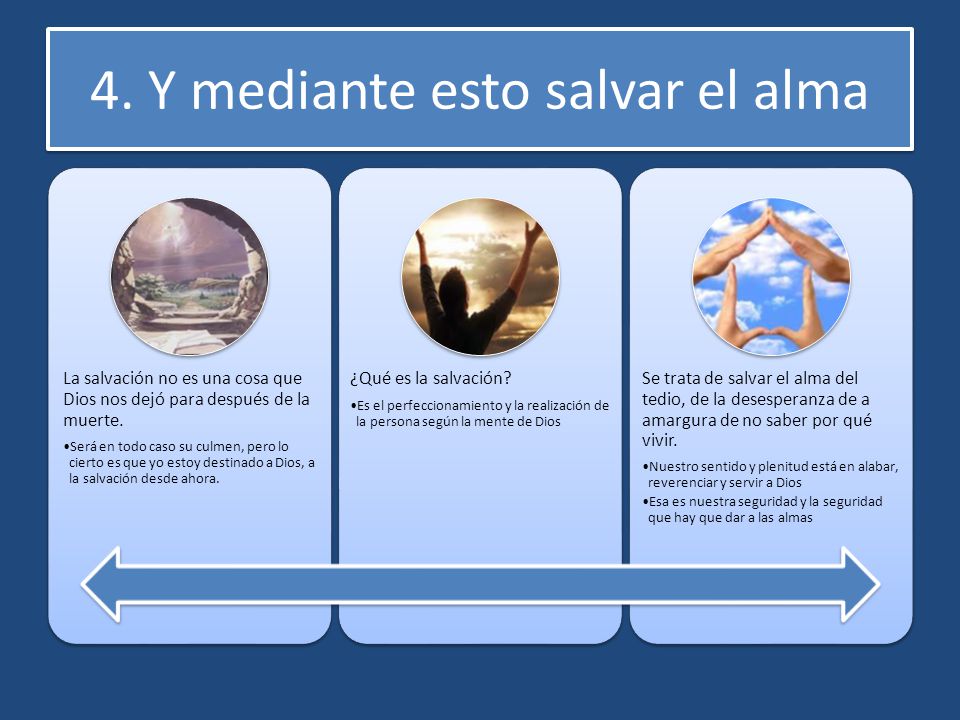 4. Y mediante esto salvar el alma

La salvación no es una cosa que Dios nos dejó para después de la muerte.

•Será en todo caso su culmen, pero lo cierto es que yo estoy destinado a Dios, a la salvación desde ahora.

¿Qué es la salvación?

•Es el perfeccionamiento y la realización de la persona según la mente de Dios

Se trata de salvar el alma del tedio, de la desesperanza de a amargura de no saber por qué vivir.

•Nuestro sentido y plenitud está en alabar, reverenciar y servir a Dios

•Esa es nuestra seguridad y la seguridad que hay que dar a las almas